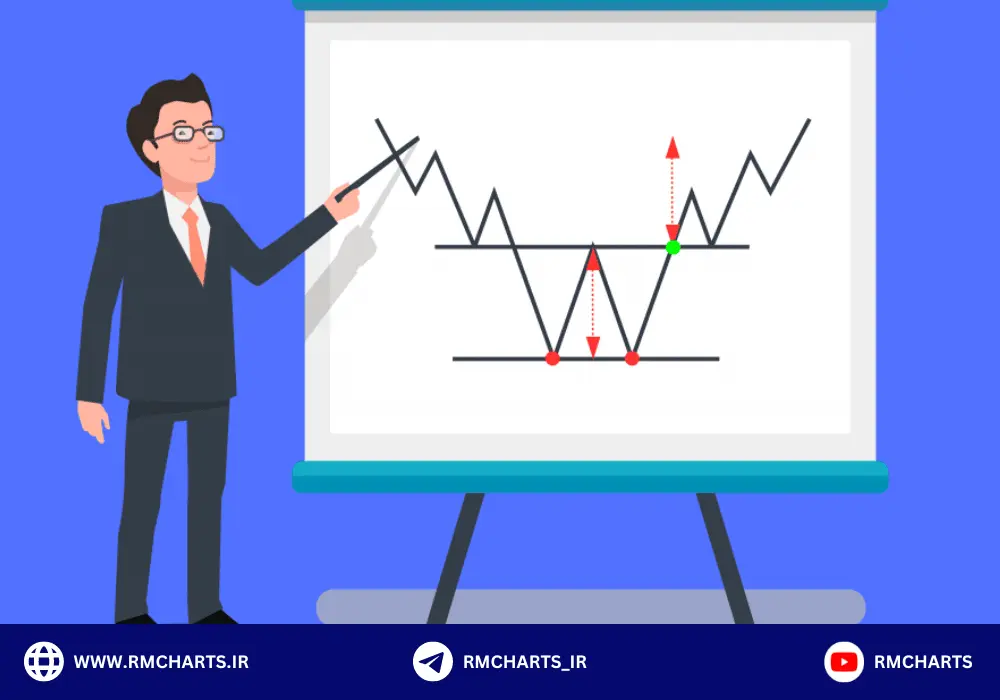 WWW.RMCHARTS.IR

RMCHARTS_IR

RMCHARTS